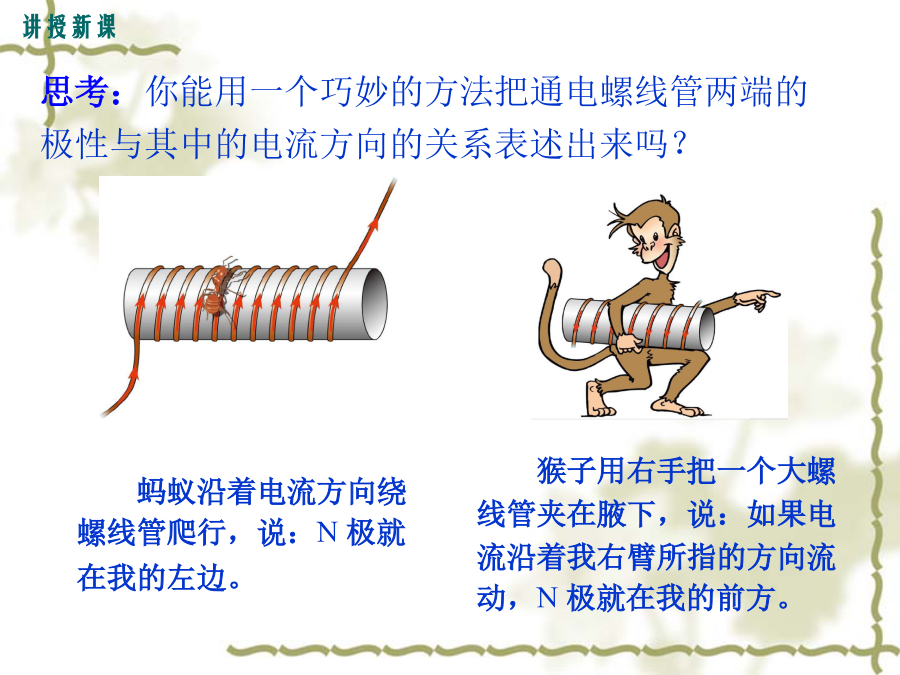 讲授新课

思考：你能用一个巧妙的方法把通电螺线管两端的极性与其中的电流方向的关系表述出来吗？

蚂蚁沿着电流方向绕螺线管爬行，说：N 极就在我的左边。

猴子用右手把一个大螺线管夹在腋下，说：如果电流沿着我右臂所指的方向流动，N 极就在我的前方。